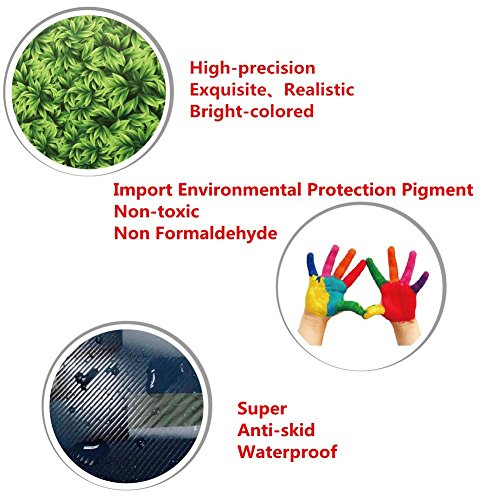 High-precision
Exquisite、Realistic
Bright-colored

Import Environmental Protection Pigment
Non-toxic
Non Formaldehyde

Super
Anti-skid
Waterproof